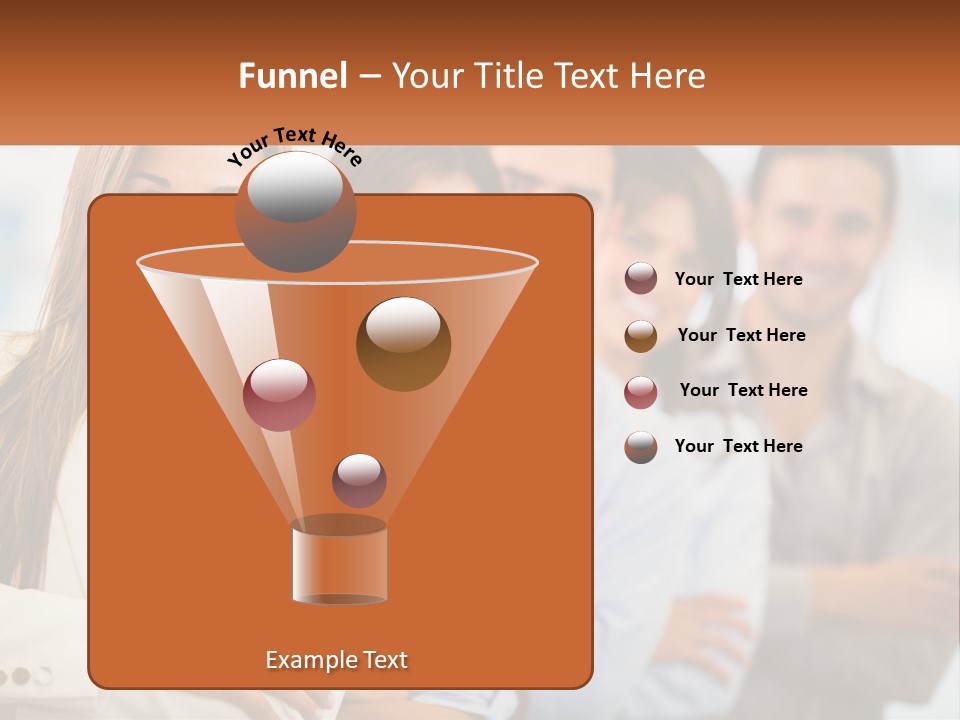 Funnel – Your Title Text Here

Your Text Here

Your Text Here

Your Text Here

Your Text Here

Your Text Here

Example Text